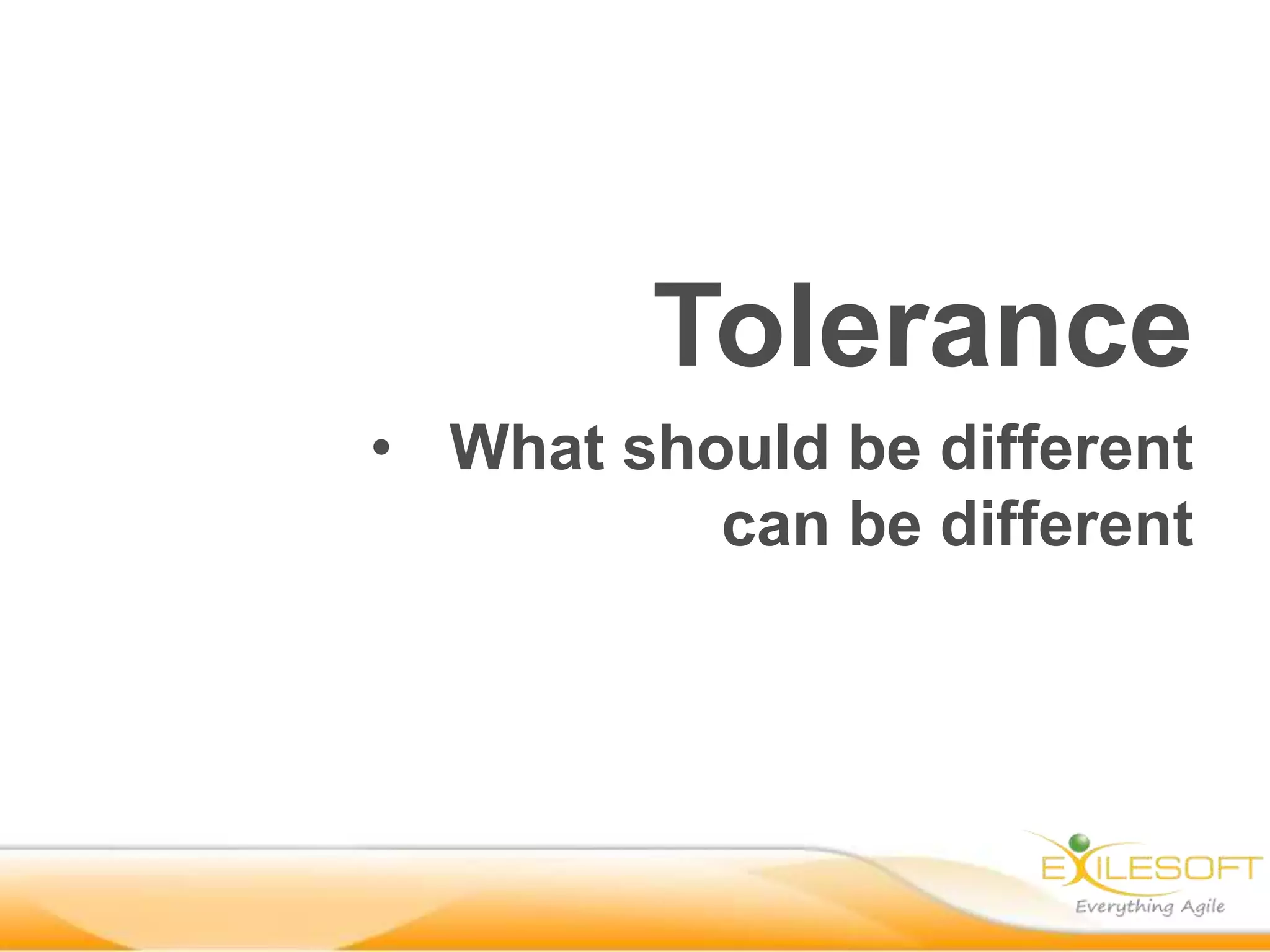 Tolerance

• What should be different can be different

EXILESOFT
Everything Agile